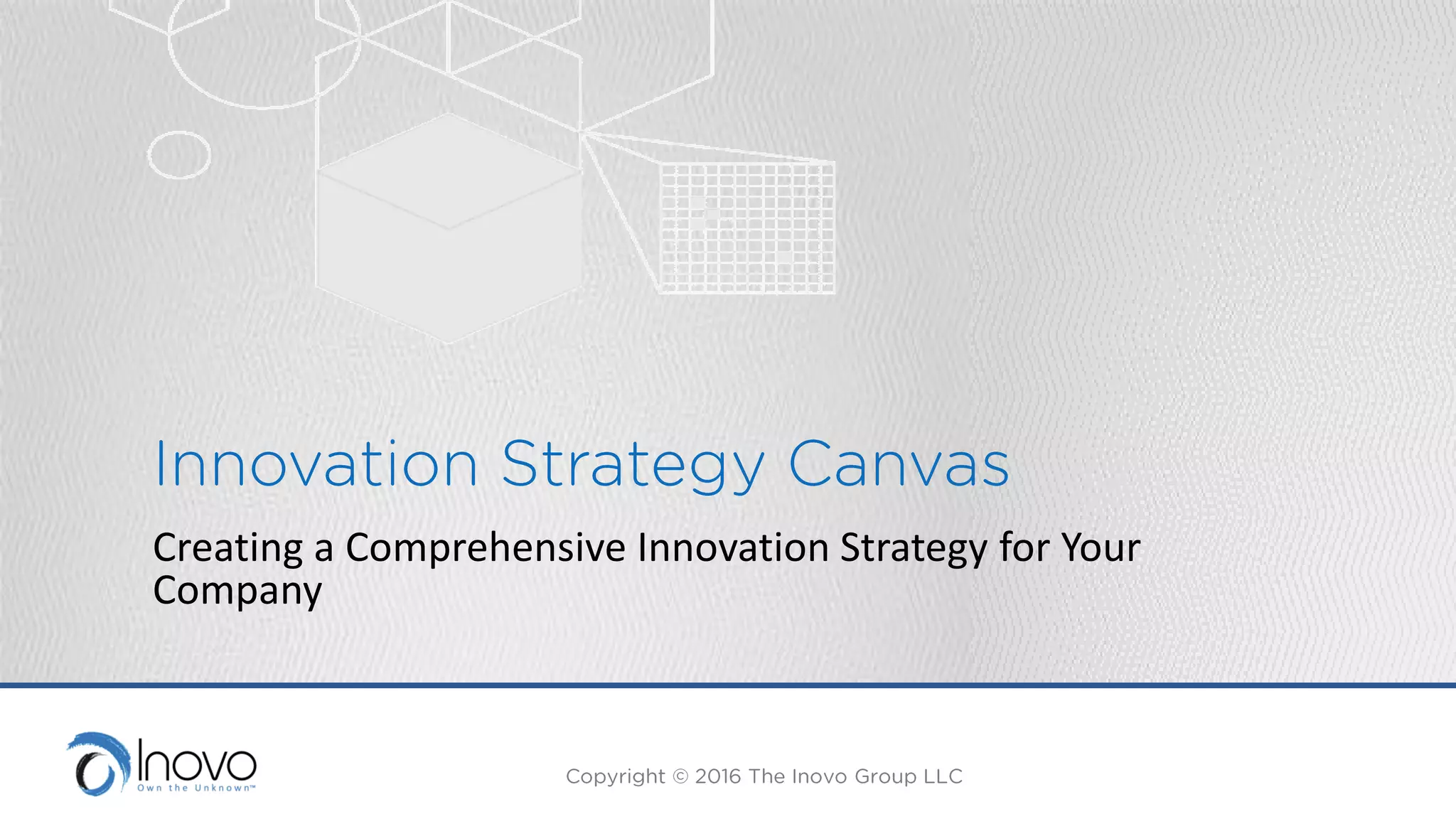 Innovation Strategy Canvas

Creating a Comprehensive Innovation Strategy for Your Company

Inovo
Own the Unknown™

Copyright © 2016 The Inovo Group LLC